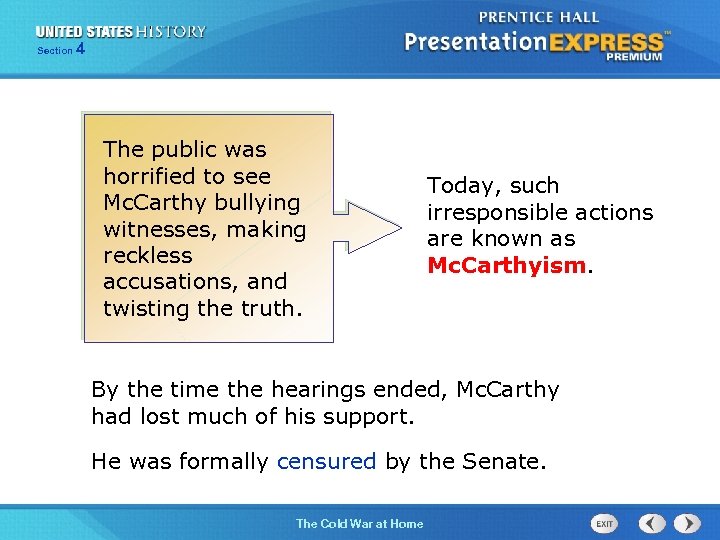 UNITED STATES HISTORY
Section 4

PRENTICE HALL
PresentationEXPRESS™
PREMIUM

The public was horrified to see McCarthy bullying witnesses, making reckless accusations, and twisting the truth.

Today, such irresponsible actions are known as McCarthyism.

By the time the hearings ended, McCarthy had lost much of his support.

He was formally censured by the Senate.

The Cold War at Home

EXIT